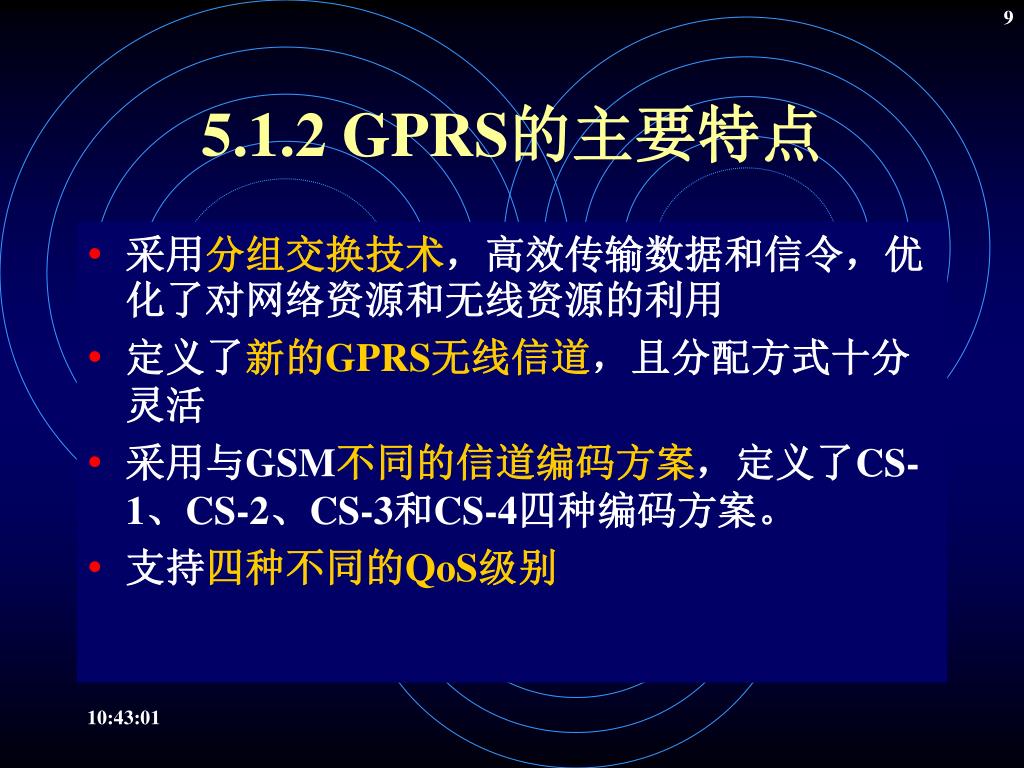 9

5.1.2 GPRS的主要特点

• 采用分组交换技术，高效传输数据和信令，优化了对网络资源和无线资源的利用
• 定义了新的GPRS无线信道，且分配方式十分灵活
• 采用与GSM不同的信道编码方案，定义了CS-1、CS-2、CS-3和CS-4四种编码方案。
• 支持四种不同的QoS级别

10:43:01